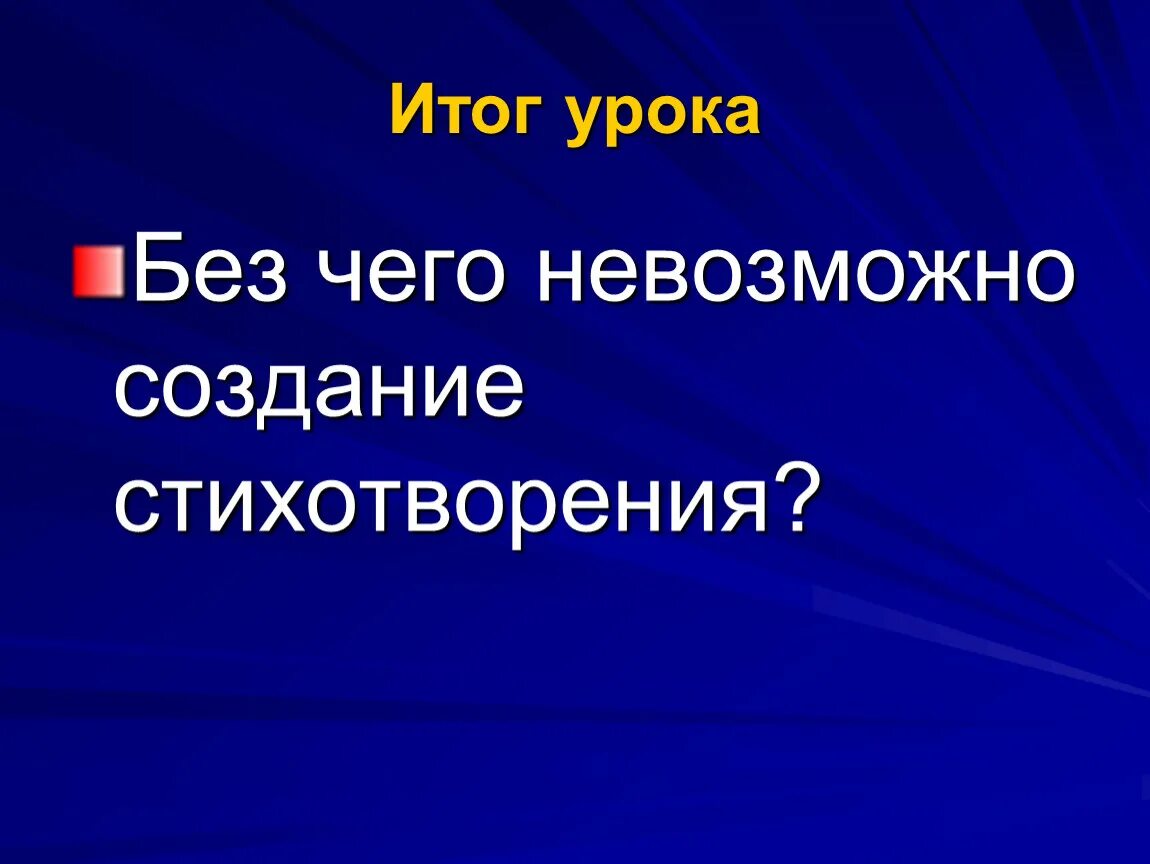 Итог урока

Без чего невозможно создание стихотворения?